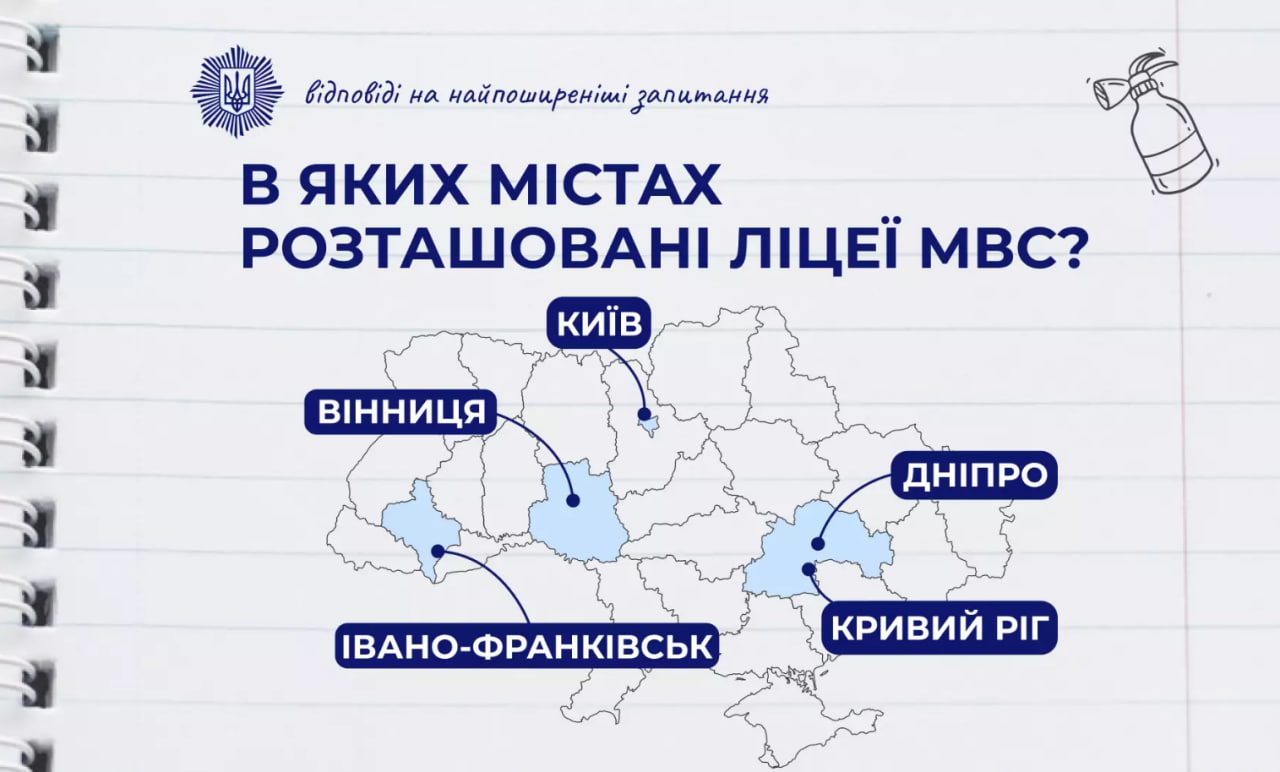 відповіді на найпоширеніші запитання

В ЯКИХ МІСТАХ РОЗТАШОВАНІ ЛІЦЕЇ МВС?

КИЇВ
ВІННИЦЯ
ДНІПРО
ІВАНО-ФРАНКІВСЬК
КРИВИЙ РІГ